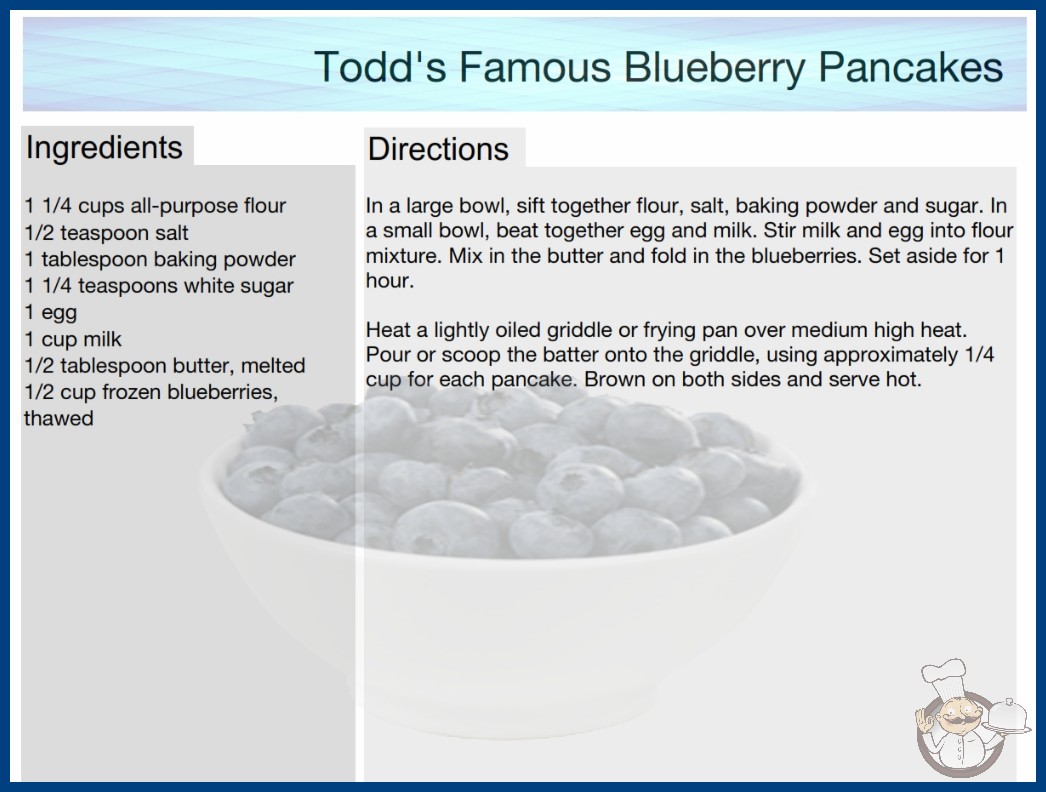 Todd's Famous Blueberry Pancakes

Ingredients

1 1/4 cups all-purpose flour
1/2 teaspoon salt
1 tablespoon baking powder
1 1/4 teaspoons white sugar
1 egg
1 cup milk
1/2 tablespoon butter, melted
1/2 cup frozen blueberries, thawed

Directions

In a large bowl, sift together flour, salt, baking powder and sugar. In a small bowl, beat together egg and milk. Stir milk and egg into flour mixture. Mix in the butter and fold in the blueberries. Set aside for 1 hour.

Heat a lightly oiled griddle or frying pan over medium high heat. Pour or scoop the batter onto the griddle, using approximately 1/4 cup for each pancake. Brown on both sides and serve hot.